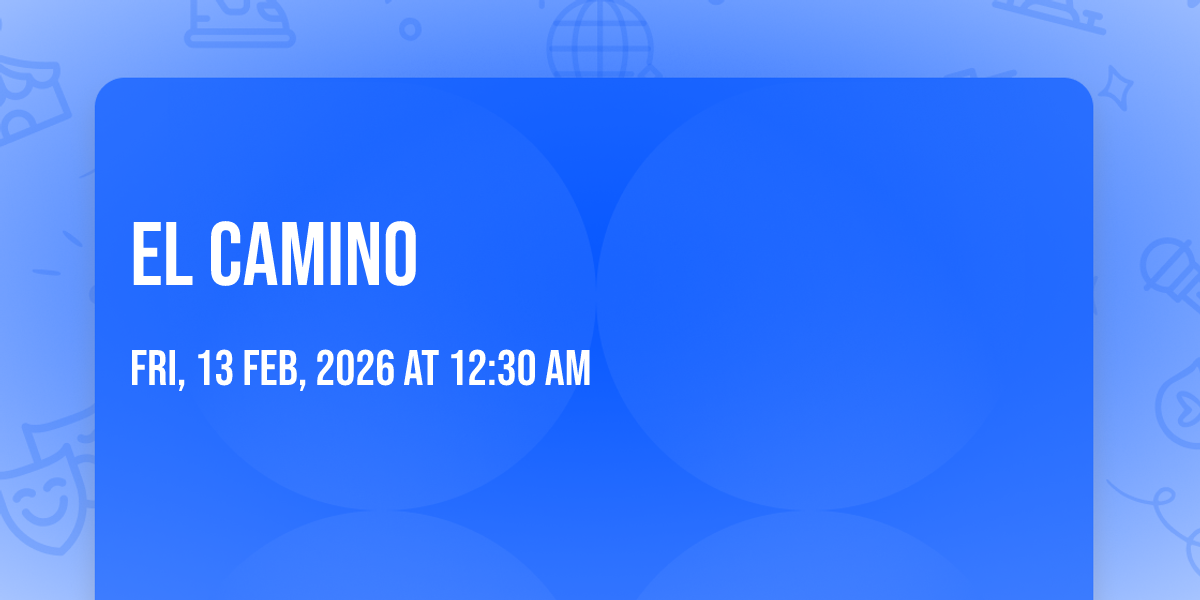 EL CAMINO

FRI, 13 FEB, 2026 AT 12:30 AM